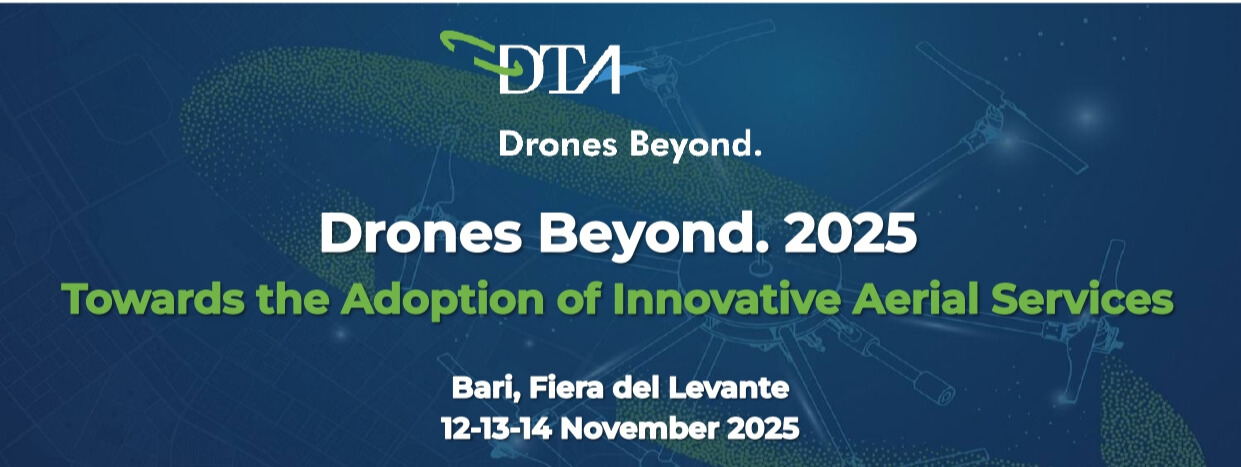 DTA

Drones Beyond.

Drones Beyond. 2025

Towards the Adoption of Innovative Aerial Services

Bari, Fiera del Levante
12-13-14 November 2025